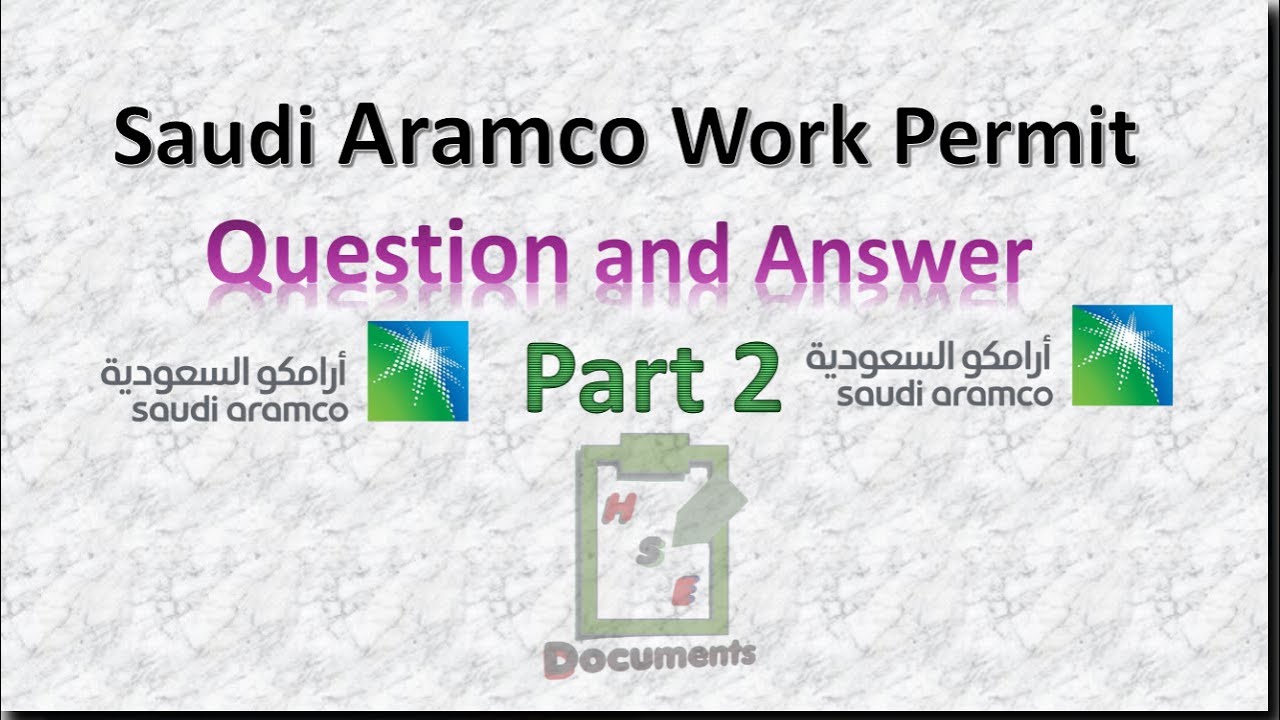 Saudi Aramco Work Permit

Question and Answer

أرامكو السعودية
saudi aramco

Part 2

أرامكو السعودية
saudi aramco

H
S
E
Documents